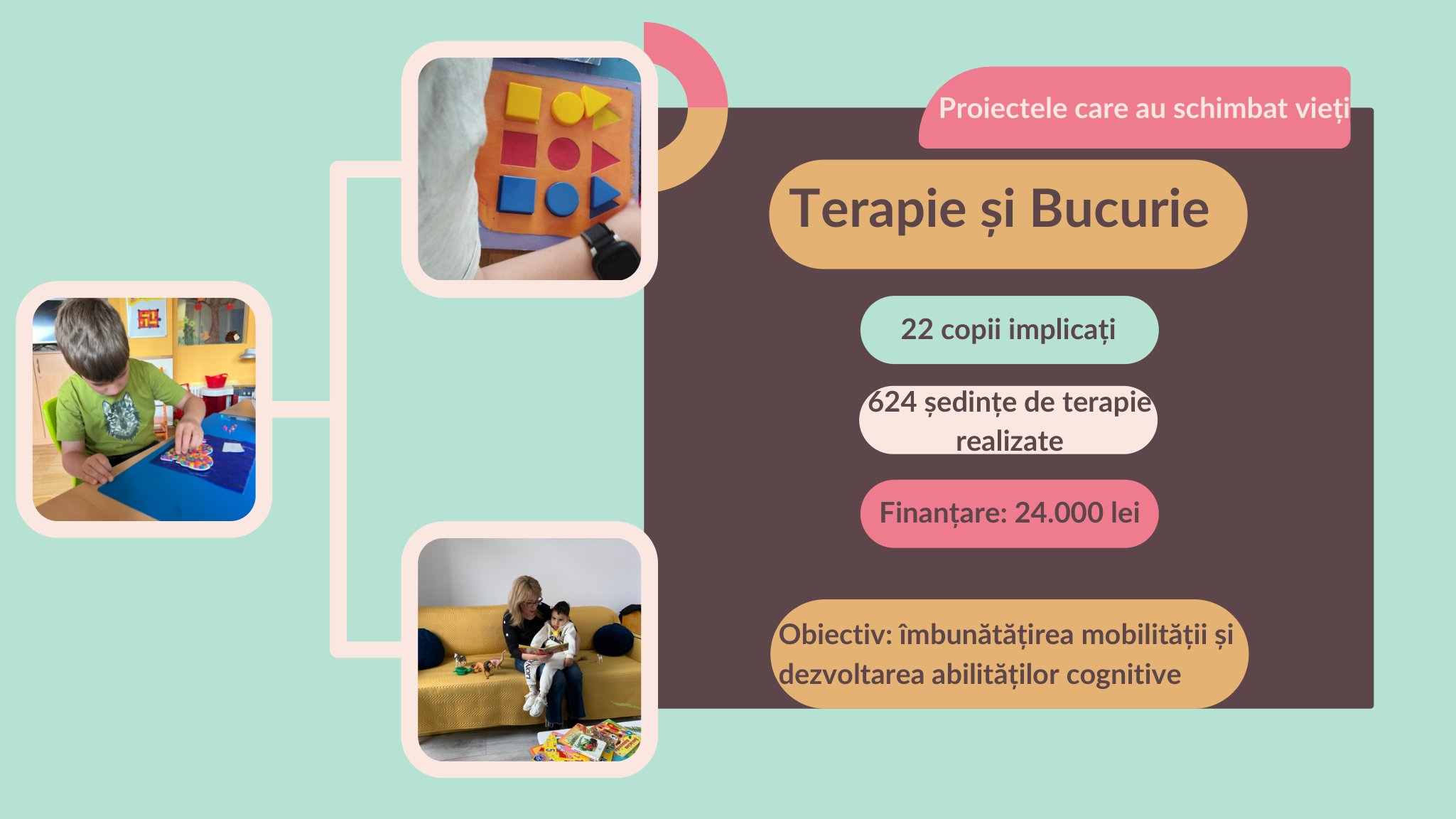 Proiectele care au schimbat vieți

Terapie și Bucurie

22 copii implicați

624 ședințe de terapie realizate

Finanțare: 24.000 lei

Obiectiv: îmbunătățirea mobilității și dezvoltarea abilităților cognitive